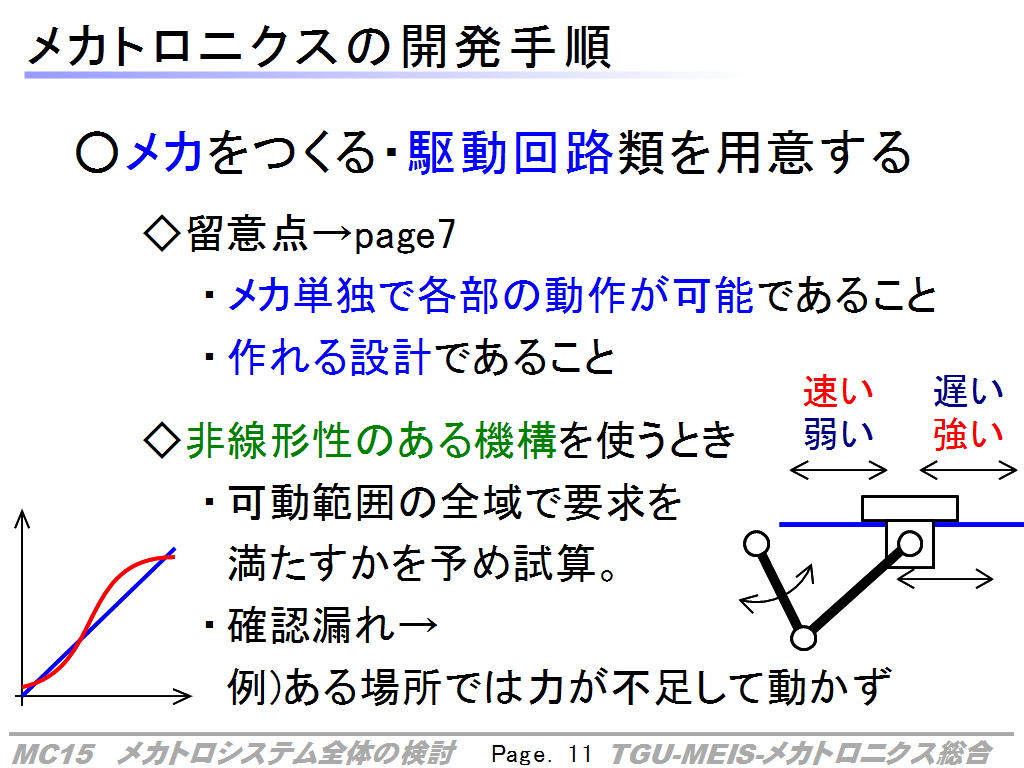 メカトロニクスの開発手順

○メカをつくる･駆動回路類を用意する

◇留意点→page7

・メカ単独で各部の動作が可能であること

・作れる設計であること

◇非線形性のある機構を使うとき

・可動範囲の全域で要求を満たすかを予め試算。

・確認漏れ→
例)ある場所では力が不足して動かず

速い
弱い

遅い
強い

MC15 メカトロシステム全体の検討 Page. 11 TGU-MEIS-メカトロニクス総合